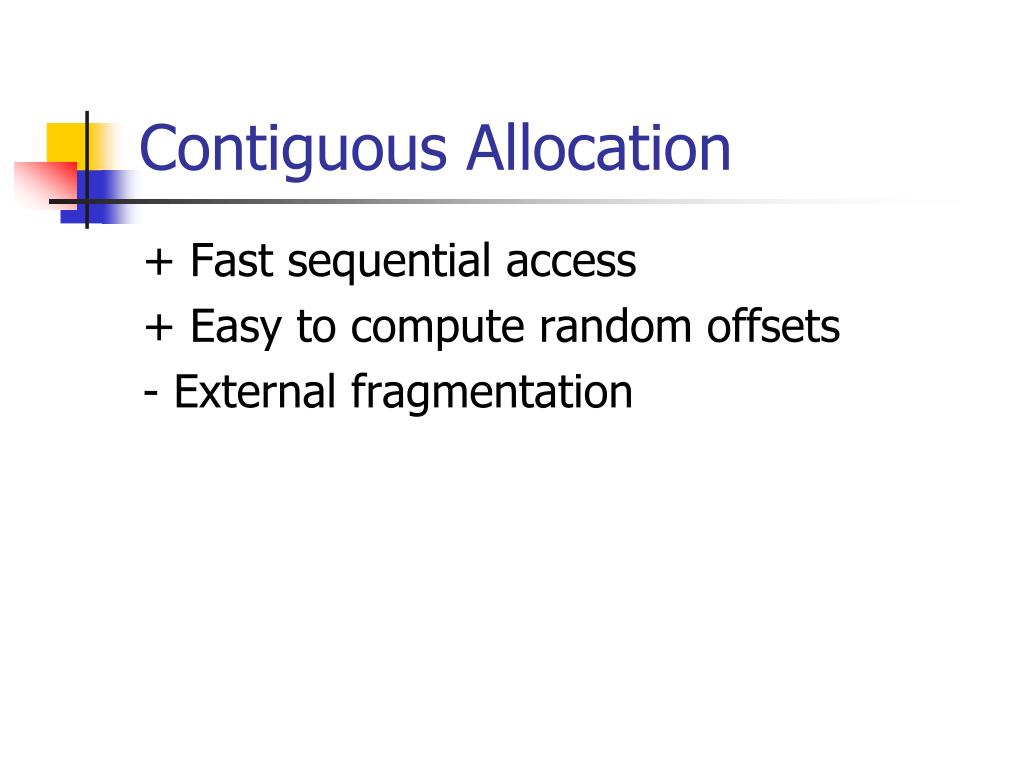 Contiguous Allocation

+ Fast sequential access
+ Easy to compute random offsets
- External fragmentation